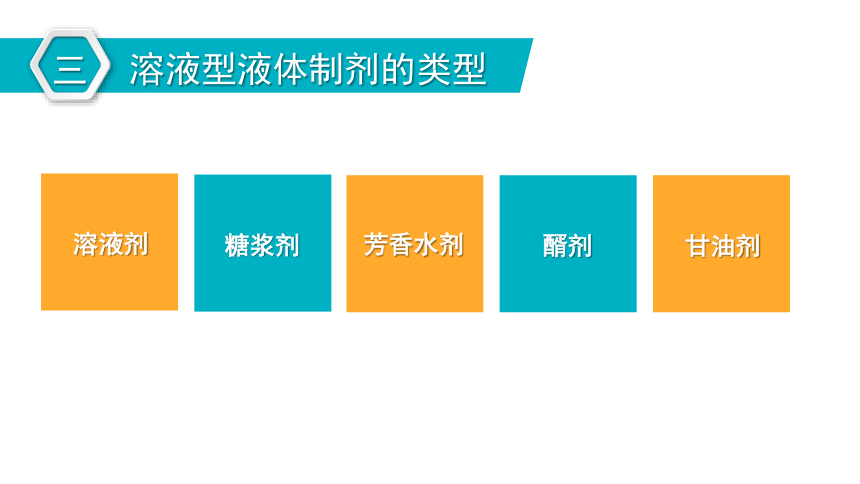 三 溶液型液体制剂的类型

溶液剂

糖浆剂

芳香水剂

醑剂

甘油剂